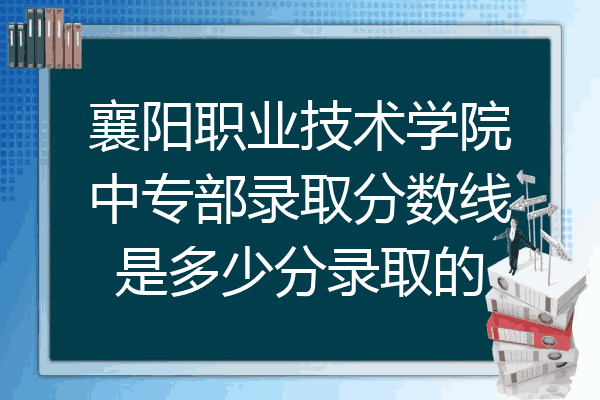 襄阳职业技术学院中专部录取分数线是多少分录取的